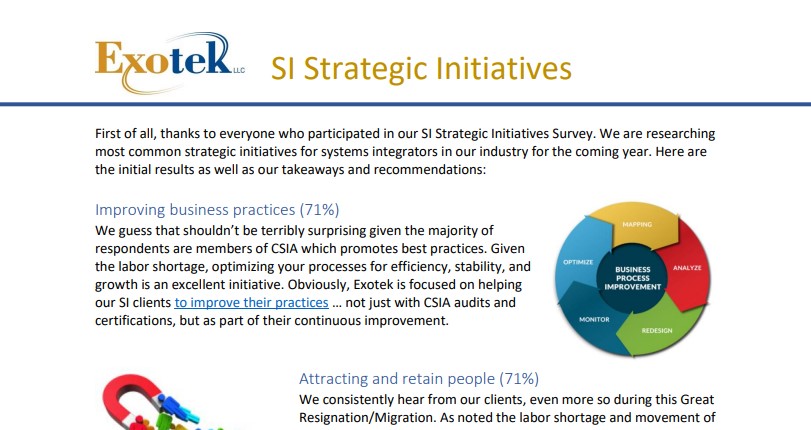 Exotek LLC SI Strategic Initiatives

First of all, thanks to everyone who participated in our SI Strategic Initiatives Survey. We are researching most common strategic initiatives for systems integrators in our industry for the coming year. Here are the initial results as well as our takeaways and recommendations:

Improving business practices (71%)

We guess that shouldn't be terribly surprising given the majority of respondents are members of CSIA which promotes best practices. Given the labor shortage, optimizing your processes for efficiency, stability, and growth is an excellent initiative. Obviously, Exotek is focused on helping our SI clients to improve their practices … not just with CSIA audits and certifications, but as part of their continuous improvement.

MAPPING
ANALYZE
REDESIGN
MONITOR
OPTIMIZE
BUSINESS PROCESS IMPROVEMENT

Attracting and retain people (71%)

We consistently hear from our clients, even more so during this Great Resignation/Migration. As noted the labor shortage and movement of